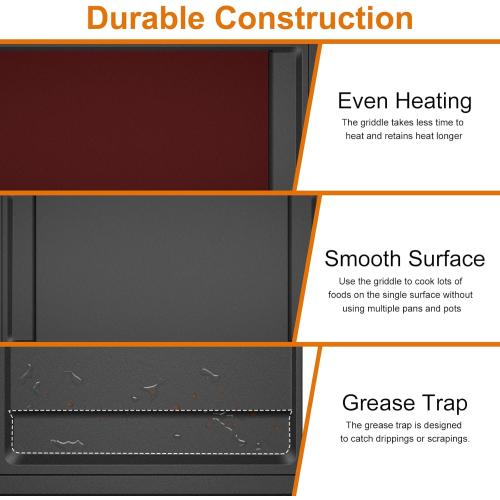 Durable Construction

Even Heating
The griddle takes less time to heat and retains heat longer

Smooth Surface
Use the griddle to cook lots of foods on the single surface without using multiple pans and pots

Grease Trap
The grease trap is designed to catch drippings or scrapings.